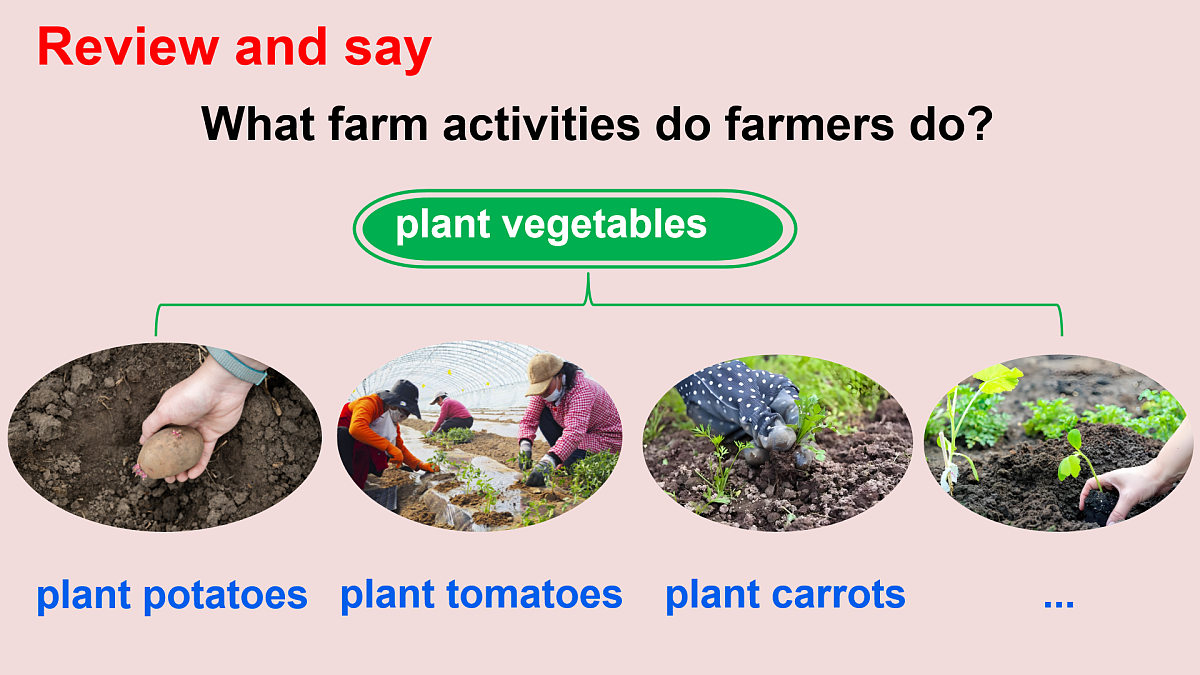 Review and say

What farm activities do farmers do?

plant vegetables

plant potatoes plant tomatoes plant carrots ...